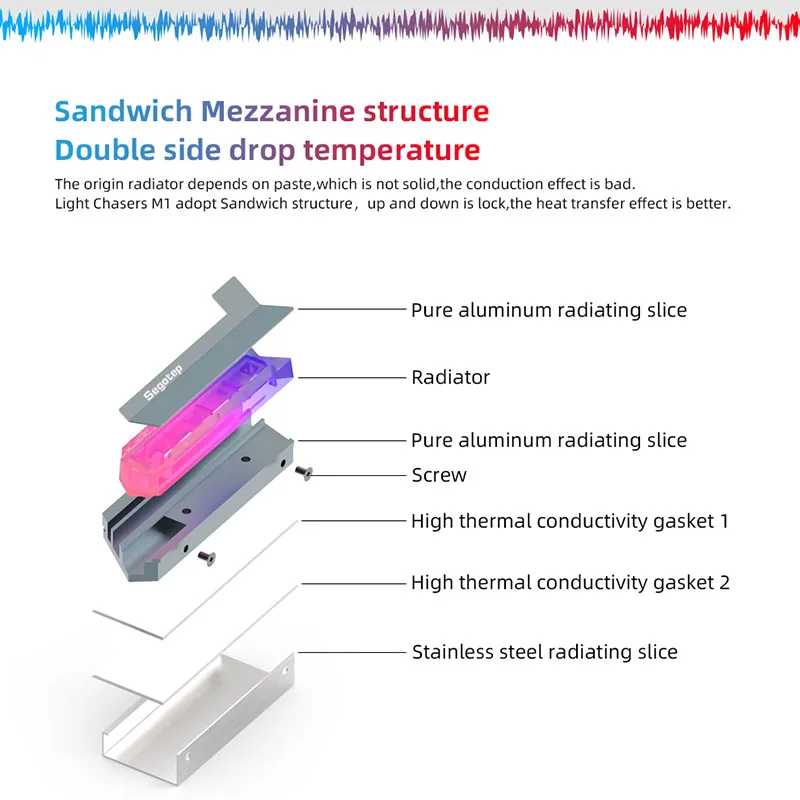 Sandwich Mezzanine structure
Double side drop temperature

The origin radiator depends on paste,which is not solid,the conduction effect is bad.
Light Chasers M1 adopt Sandwich structure， up and down is lock,the heat transfer effect is better.

Segotep

Pure aluminum radiating slice

Radiator

Pure aluminum radiating slice

Screw

High thermal conductivity gasket 1

High thermal conductivity gasket 2

Stainless steel radiating slice